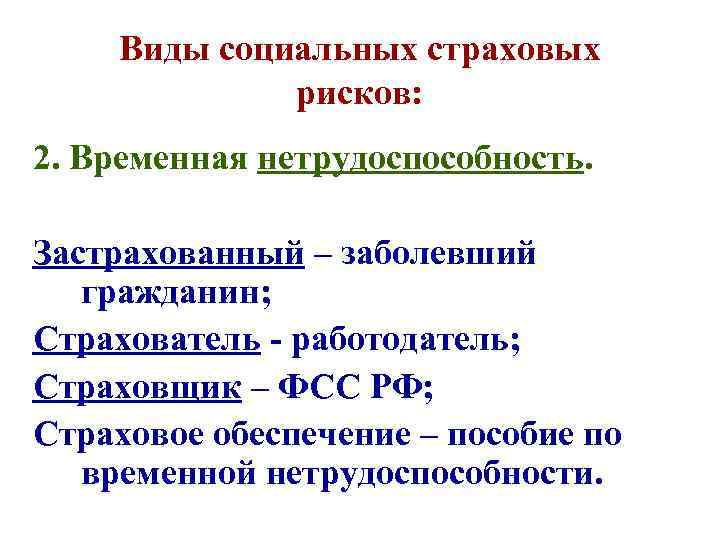 Виды социальных страховых рисков:

2. Временная нетрудоспособность.

Застрахованный – заболевший гражданин;

Страхователь - работодатель;

Страховщик – ФСС РФ;

Страховое обеспечение – пособие по временной нетрудоспособности.